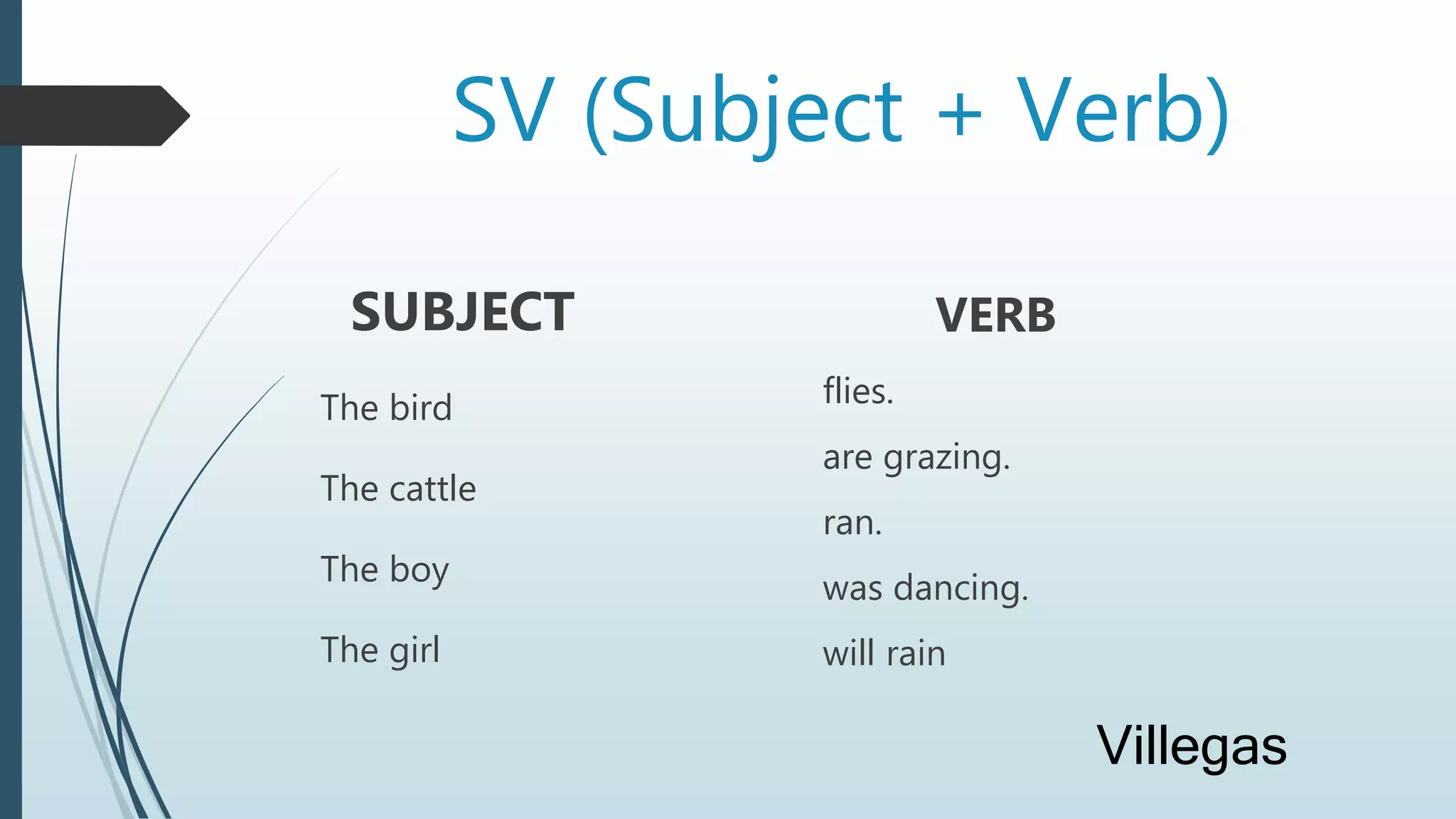 SV (Subject + Verb)

SUBJECT

The bird

The cattle

The boy

The girl

VERB

flies.

are grazing.

ran.

was dancing.

will rain

Villegas